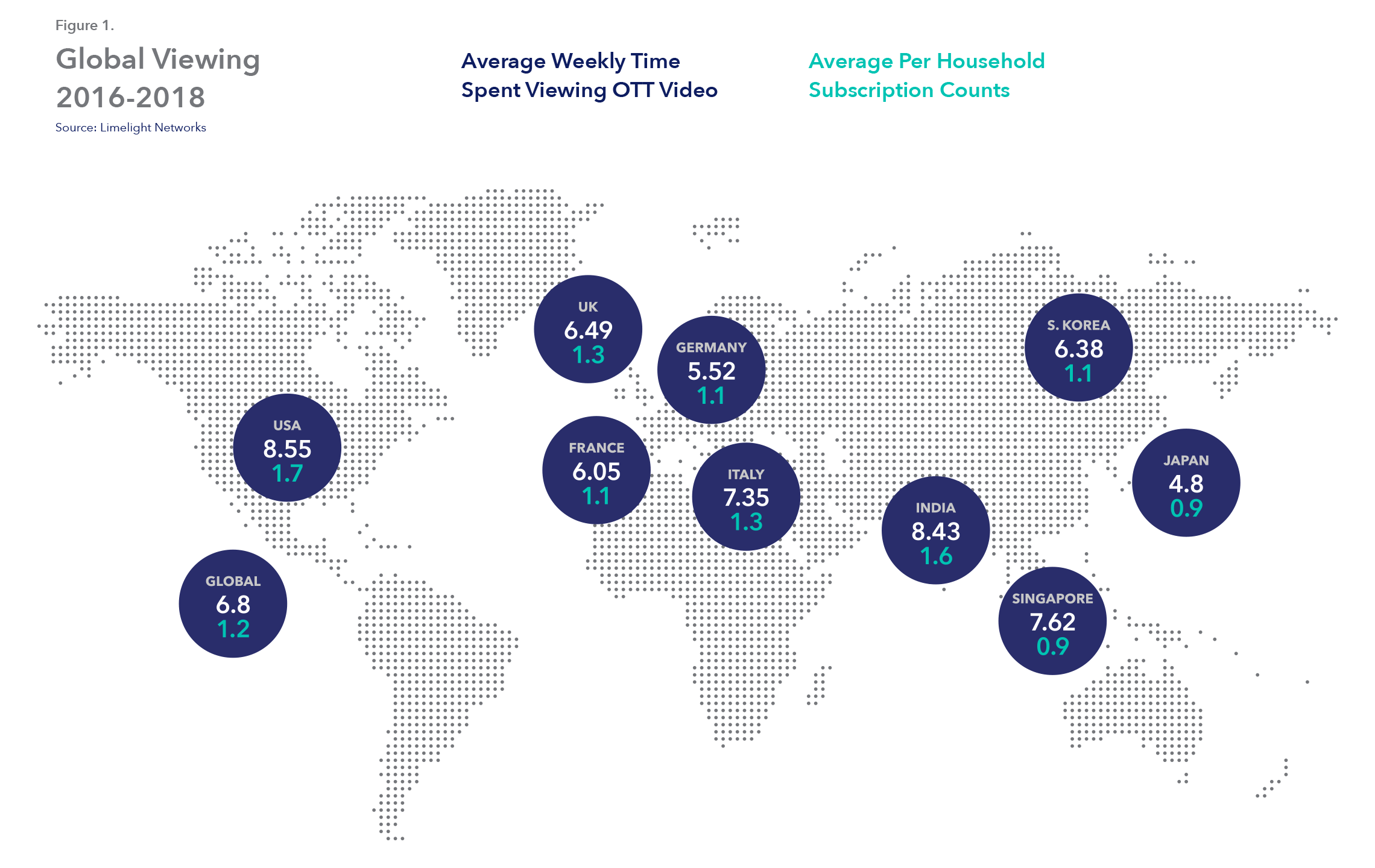 Figure 1.

Global Viewing 2016-2018

Source: Limelight Networks

Average Weekly Time Spent Viewing OTT Video

Average Per Household Subscription Counts

UK
6.49
1.3

GERMANY
5.52
1.1

S. KOREA
6.38
1.1

USA
8.55
1.7

FRANCE
6.05
1.1

ITALY
7.35
1.3

JAPAN
4.8
0.9

INDIA
8.43
1.6

GLOBAL
6.8
1.2

SINGAPORE
7.62
0.9